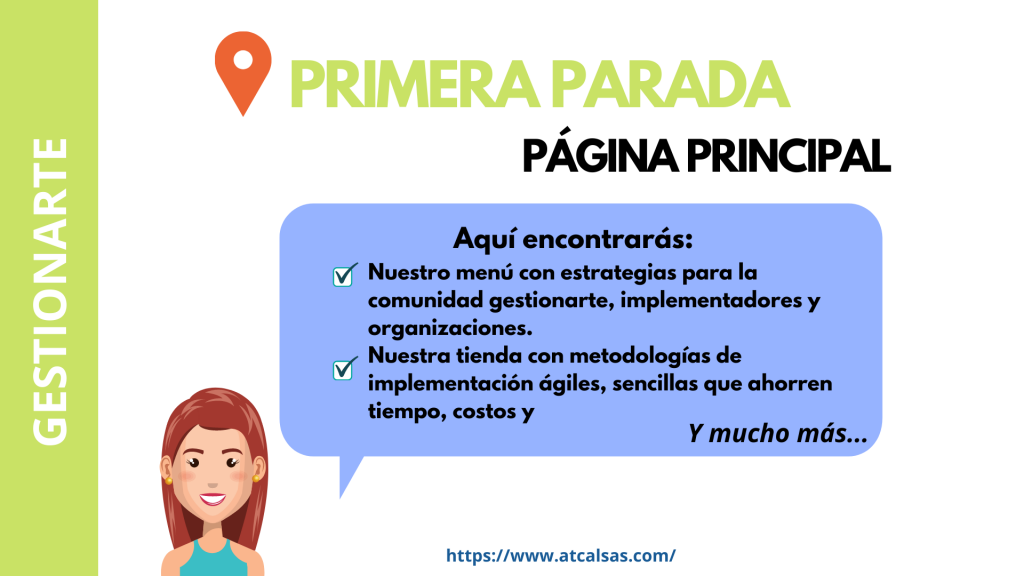 GESTIONARTE

PRIMERA PARADA

PÁGINA PRINCIPAL

Aquí encontrarás:

Nuestro menú con estrategias para la comunidad gestionarte, implementadores y organizaciones.

Nuestra tienda con metodologías de implementación ágiles, sencillas que ahorren tiempo, costos y

Y mucho más...

https://www.atcalsas.com/